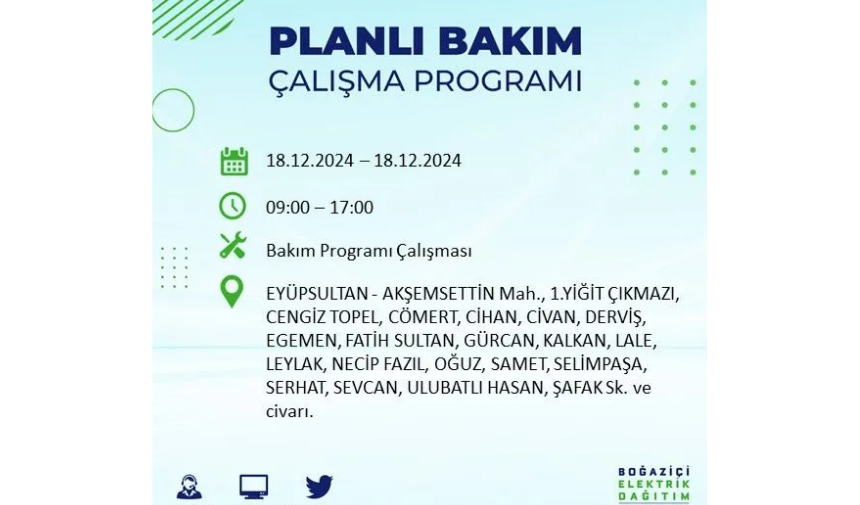 PLANLI BAKIM
ÇALIŞMA PROGRAMI

18.12.2024 – 18.12.2024

09:00 – 17:00

Bakım Programı Çalışması

EYÜPSULTAN - AKŞEMSETTİN Mah., 1.YİĞİT ÇIKMAZI, CENGİZ TOPEL, CÖMERT, CİHAN, CİVAN, DERVİŞ, EGEMEN, FATİH SULTAN, GÜRCAN, KALKAN, LALE, LEYLAK, NECİP FAZIL, OĞUZ, SAMET, SELİMPAŞA, SERHAT, SEVCAN, ULUBATLI HASAN, ŞAFAK Sk. ve civarı.

BOĞAZİÇİ ELEKTRİK DAĞITIM